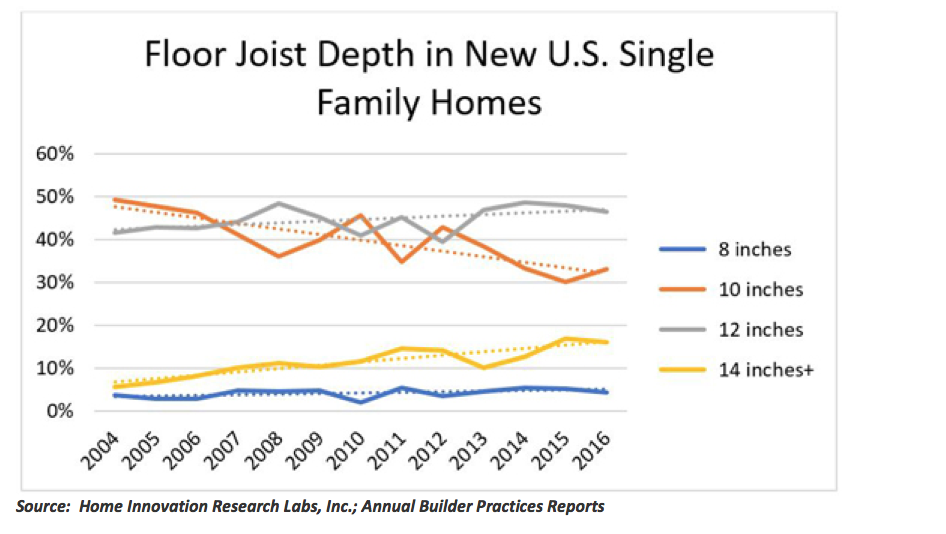 Floor Joist Depth in New U.S. Single Family Homes

60%
50%
40%
30%
20%
10%
0%

2004
2005
2006
2007
2008
2009
2010
2011
2012
2013
2014
2015
2016

8 inches
10 inches
12 inches
14 inches+

Source: Home Innovation Research Labs, Inc.; Annual Builder Practices Reports